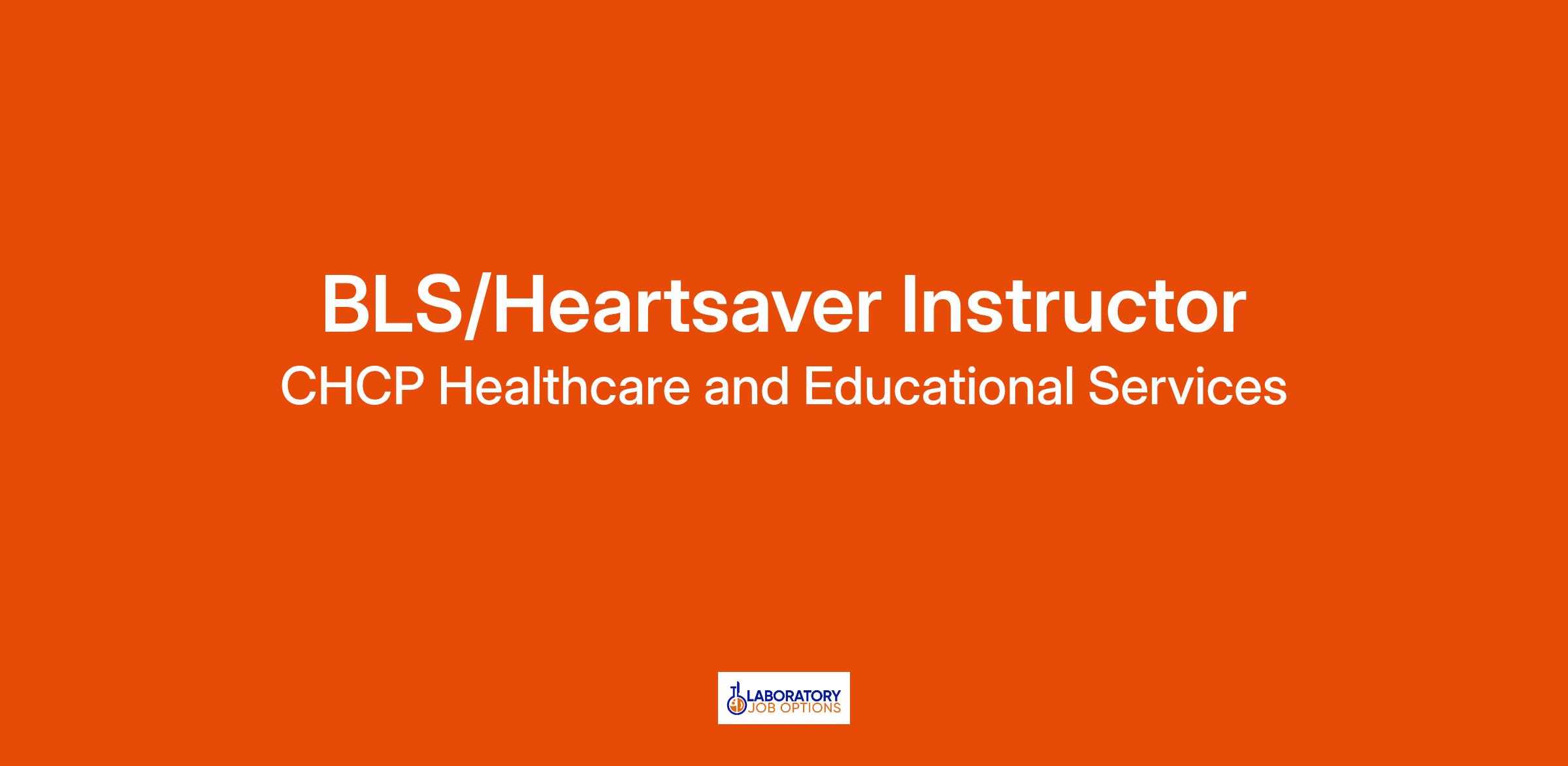 BLS/Heartsaver Instructor
CHCP Healthcare and Educational Services

LABORATORY
JOB OPTIONS